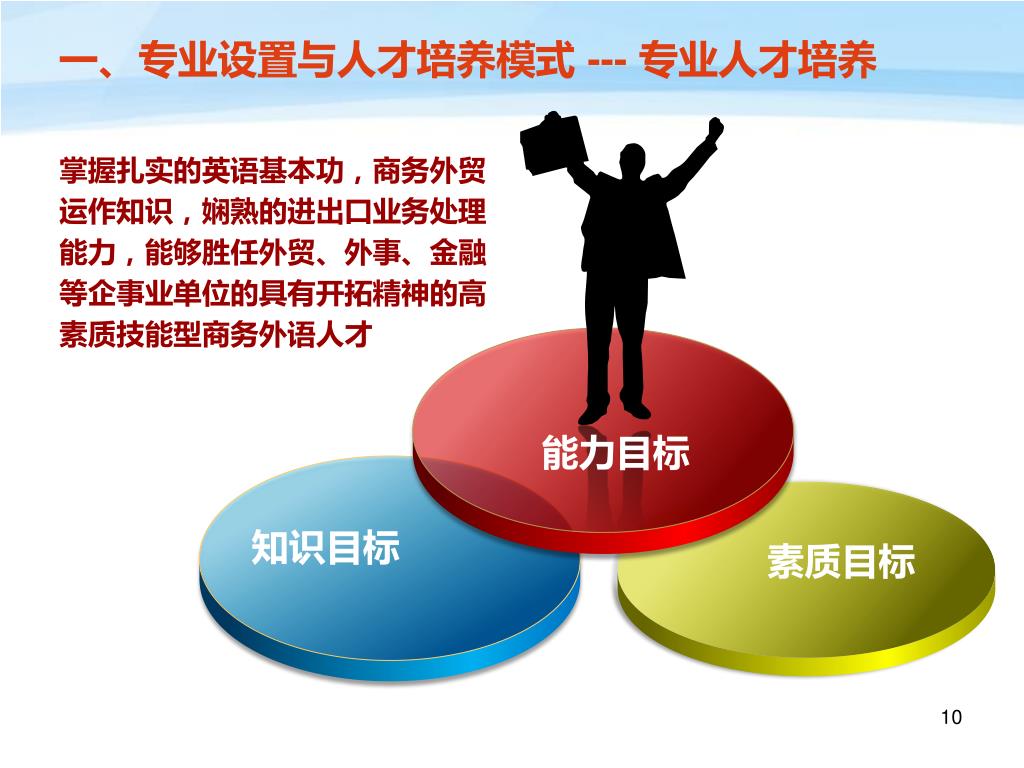 一、专业设置与人才培养模式 --- 专业人才培养

掌握扎实的英语基本功，商务外贸运作知识，娴熟的进出口业务处理能力，能够胜任外贸、外事、金融等企事业单位的具有开拓精神的高素质技能型商务外语人才

能力目标

知识目标

素质目标

10